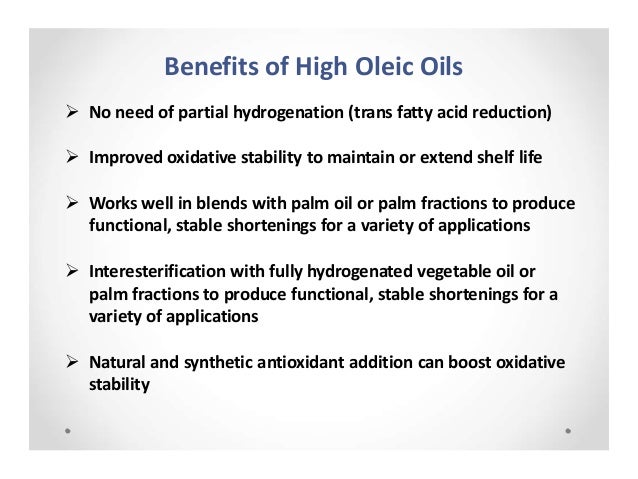 Benefits of High Oleic Oils

➢ No need of partial hydrogenation (trans fatty acid reduction)

➢ Improved oxidative stability to maintain or extend shelf life

➢ Works well in blends with palm oil or palm fractions to produce functional, stable shortenings for a variety of applications

➢ Interesterification with fully hydrogenated vegetable oil or palm fractions to produce functional, stable shortenings for a variety of applications

➢ Natural and synthetic antioxidant addition can boost oxidative stability